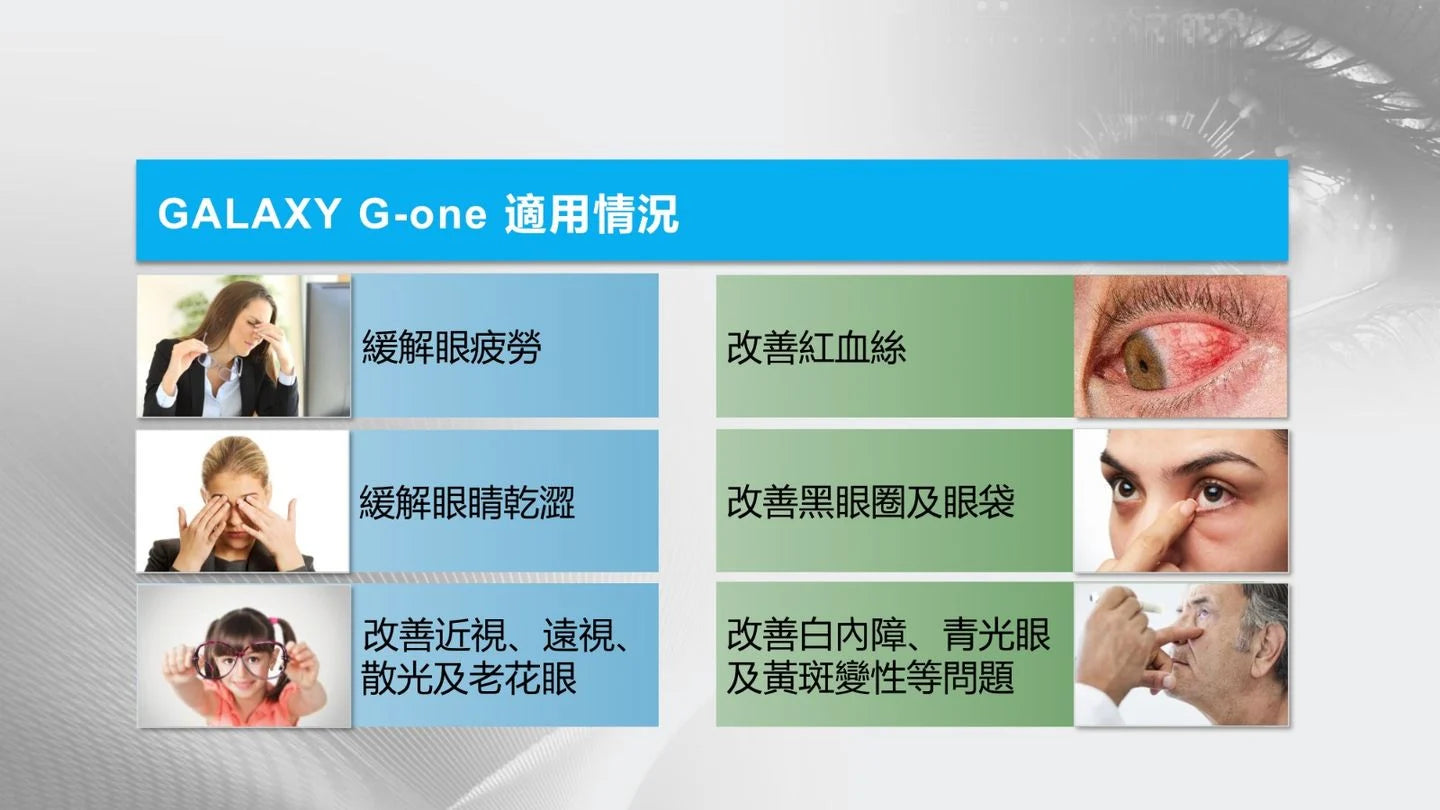 GALAXY G-one 適用情況

緩解眼疲勞

緩解眼睛乾澀

改善近視、遠視、散光及老花眼

改善紅血絲

改善黑眼圈及眼袋

改善白內障、青光眼及黃斑變性等問題